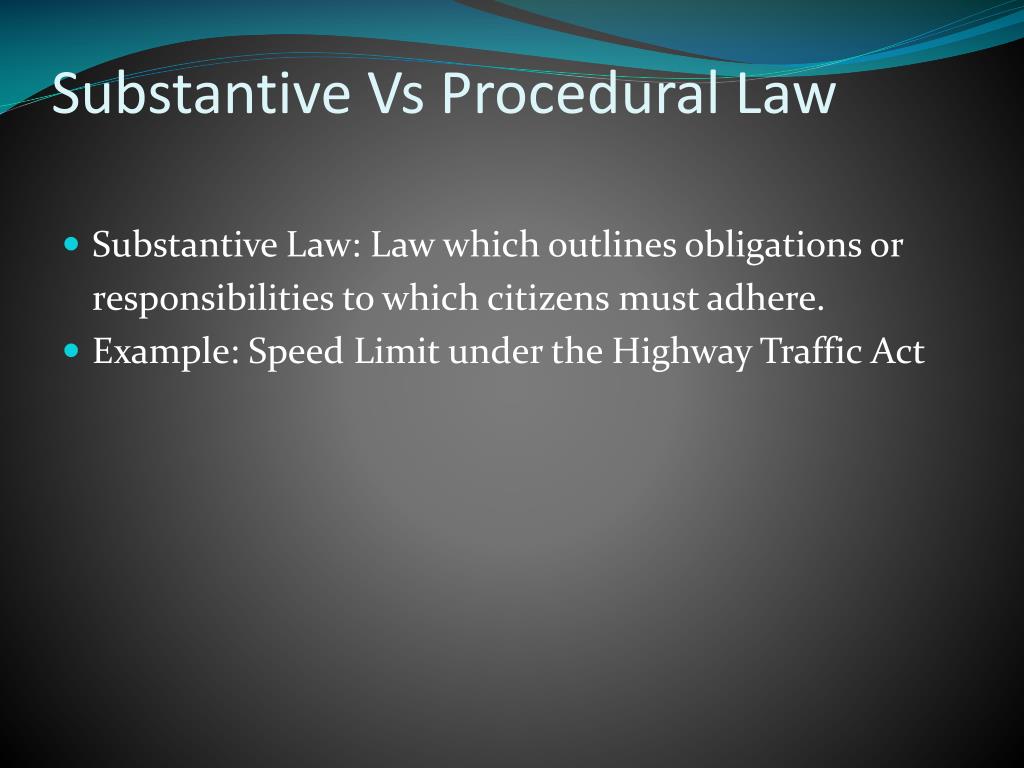 Substantive Vs Procedural Law

- Substantive Law: Law which outlines obligations or responsibilities to which citizens must adhere.
- Example: Speed Limit under the Highway Traffic Act